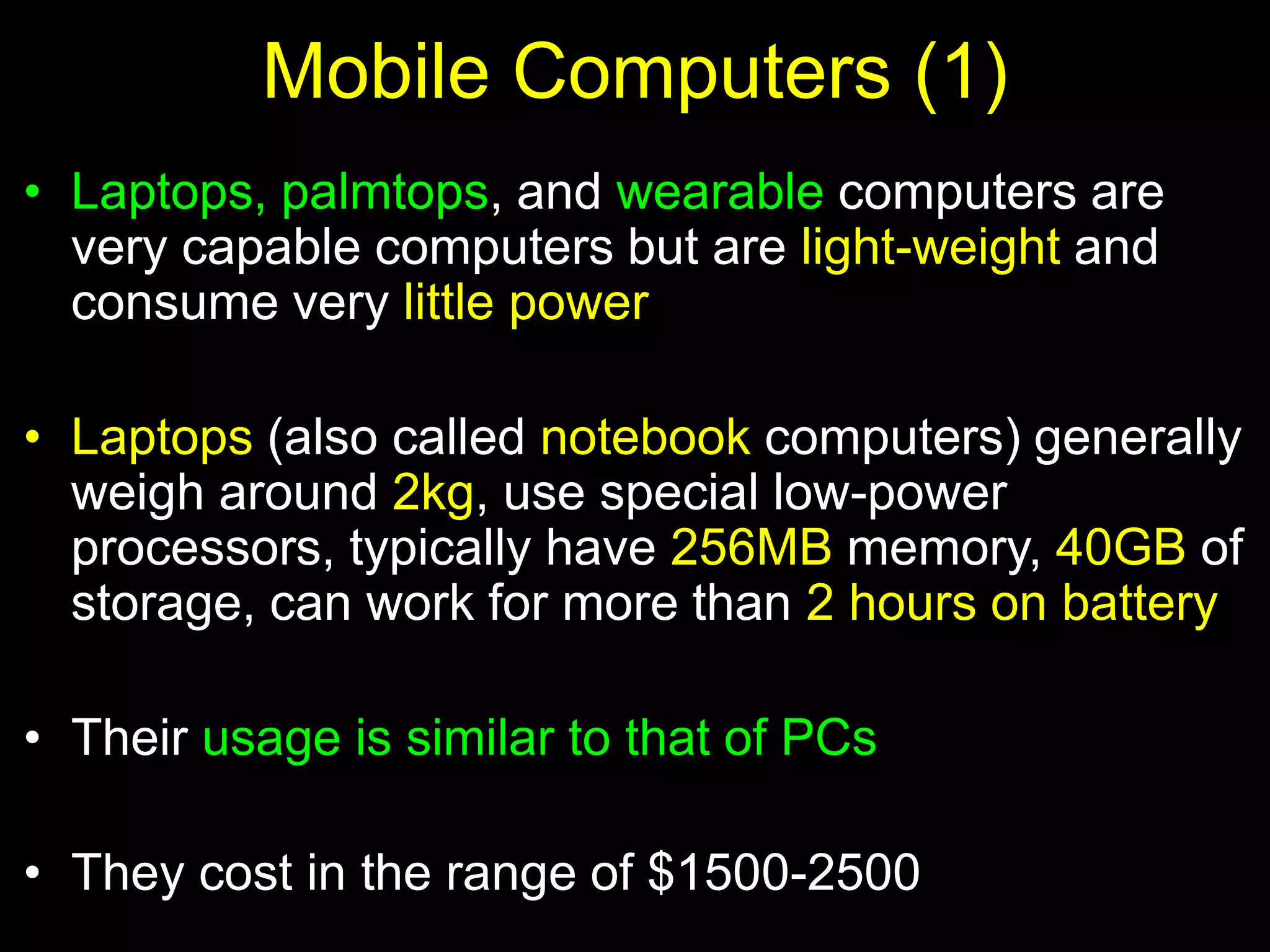 Mobile Computers (1)

• Laptops, palmtops, and wearable computers are very capable computers but are light-weight and consume very little power

• Laptops (also called notebook computers) generally weigh around 2kg, use special low-power processors, typically have 256MB memory, 40GB of storage, can work for more than 2 hours on battery

• Their usage is similar to that of PCs

• They cost in the range of \$1500-2500